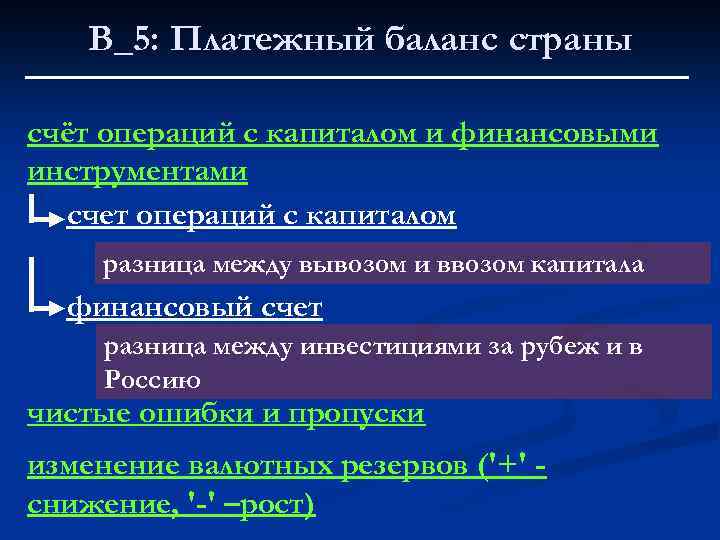 В_5: Платежный баланс страны

счёт операций с капиталом и финансовыми инструментами

счет операций с капиталом

разница между вывозом и ввозом капитала

финансовый счет

разница между инвестициями за рубеж и в Россию

чистые ошибки и пропуски

изменение валютных резервов ('+' - снижение, '-' –рост)